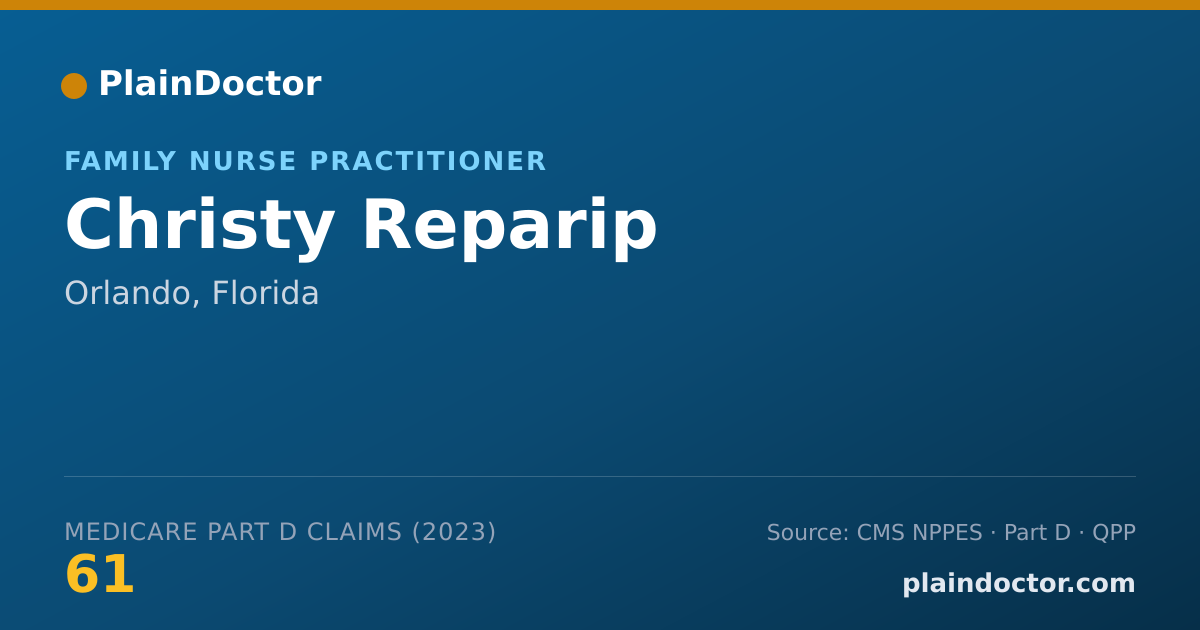 PlainDoctor

FAMILY NURSE PRACTITIONER

Christy Reparip

Orlando, Florida

MEDICARE PART D CLAIMS (2023)

61

Source: CMS NPPES · Part D · QPP

plaindoctor.com